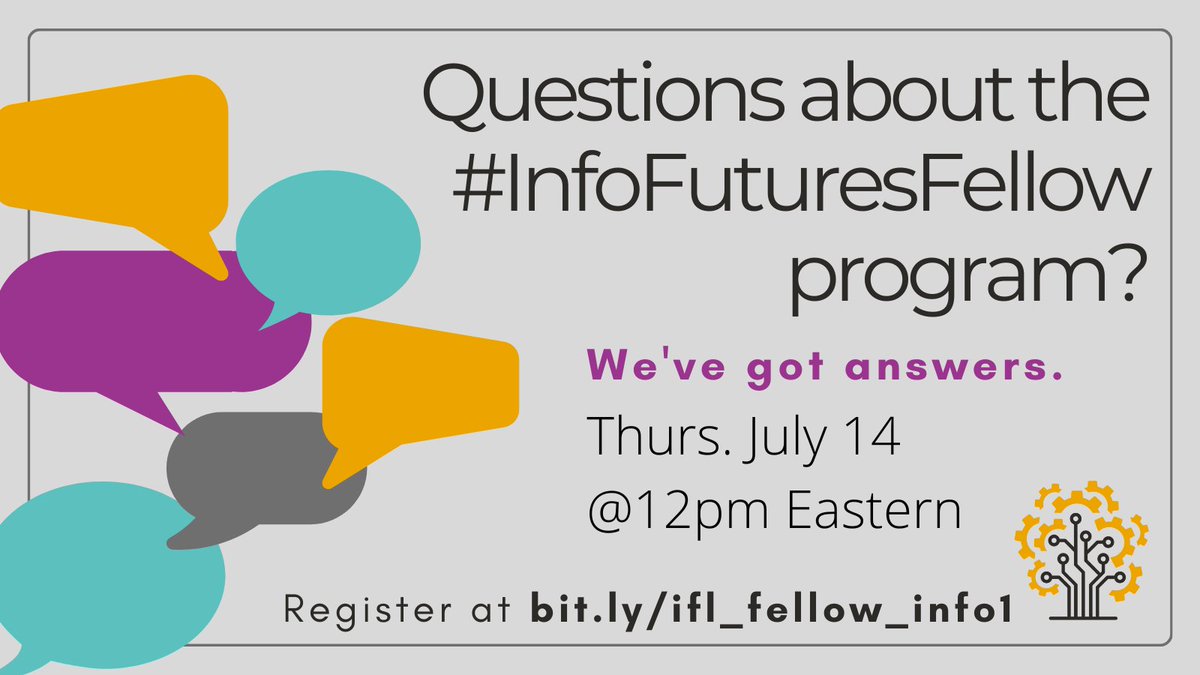 Questions about the #InfoFuturesFellow program?

We've got answers.

Thurs. July 14 @12pm Eastern

Register at bit.ly/ifl_fellow_info1